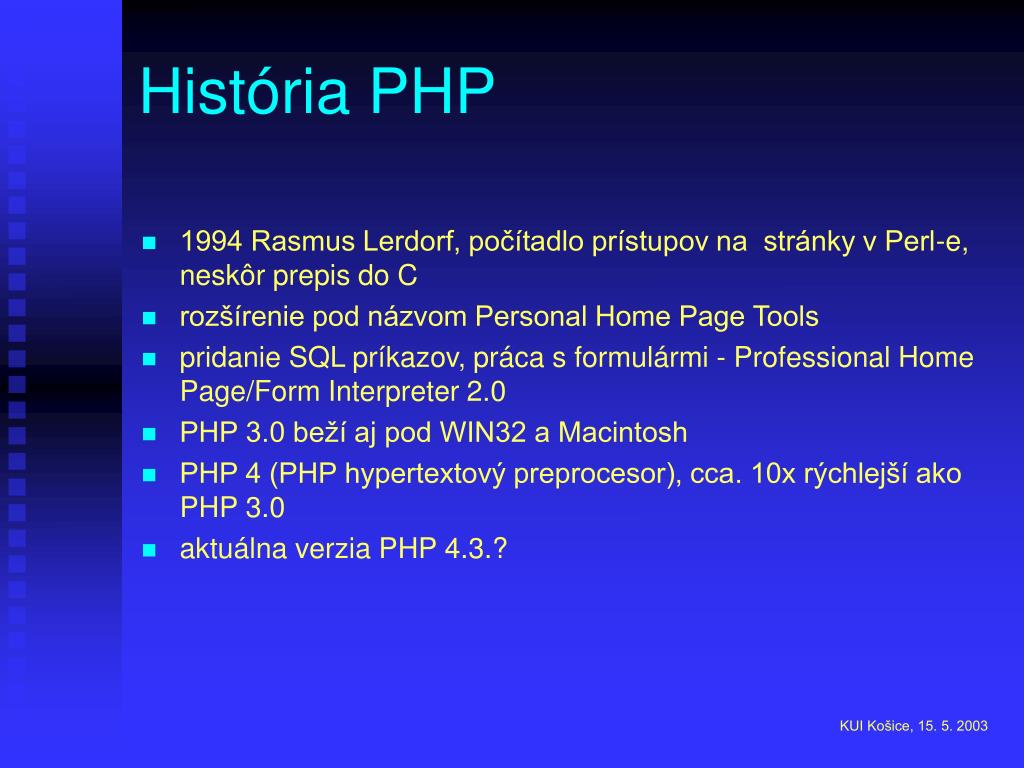 História PHP

- 1994 Rasmus Lerdorf, počítadlo prístupov na stránky v Perl-e, neskôr prepis do C
- rozšírenie pod názvom Personal Home Page Tools
- pridanie SQL príkazov, práca s formulármi - Professional Home Page/Form Interpreter 2.0
- PHP 3.0 beží aj pod WIN32 a Macintosh
- PHP 4 (PHP hypertextový preprocesor), cca. 10x rýchlejší ako PHP 3.0
- aktuálna verzia PHP 4.3.?

KUI Košice, 15. 5. 2003